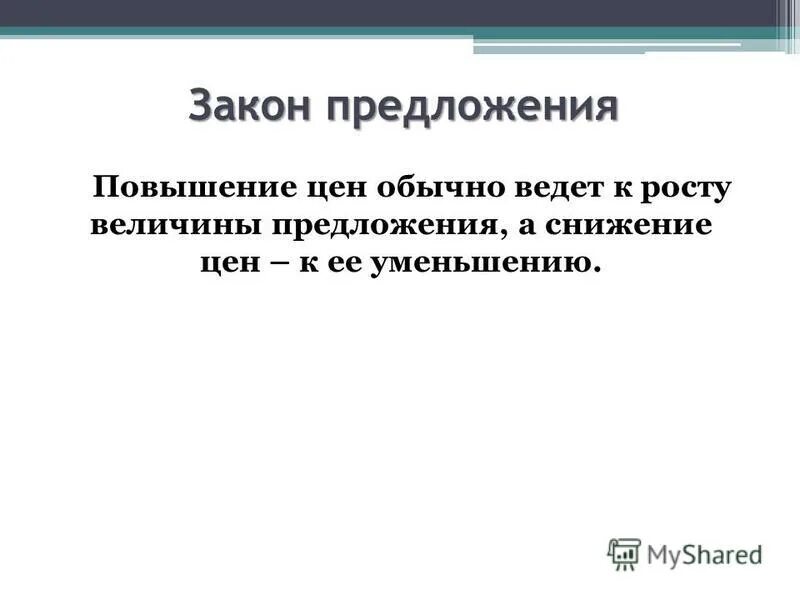 Закон предложения

Повышение цен обычно ведет к росту величины предложения, а снижение цен – к ее уменьшению.

MyShared